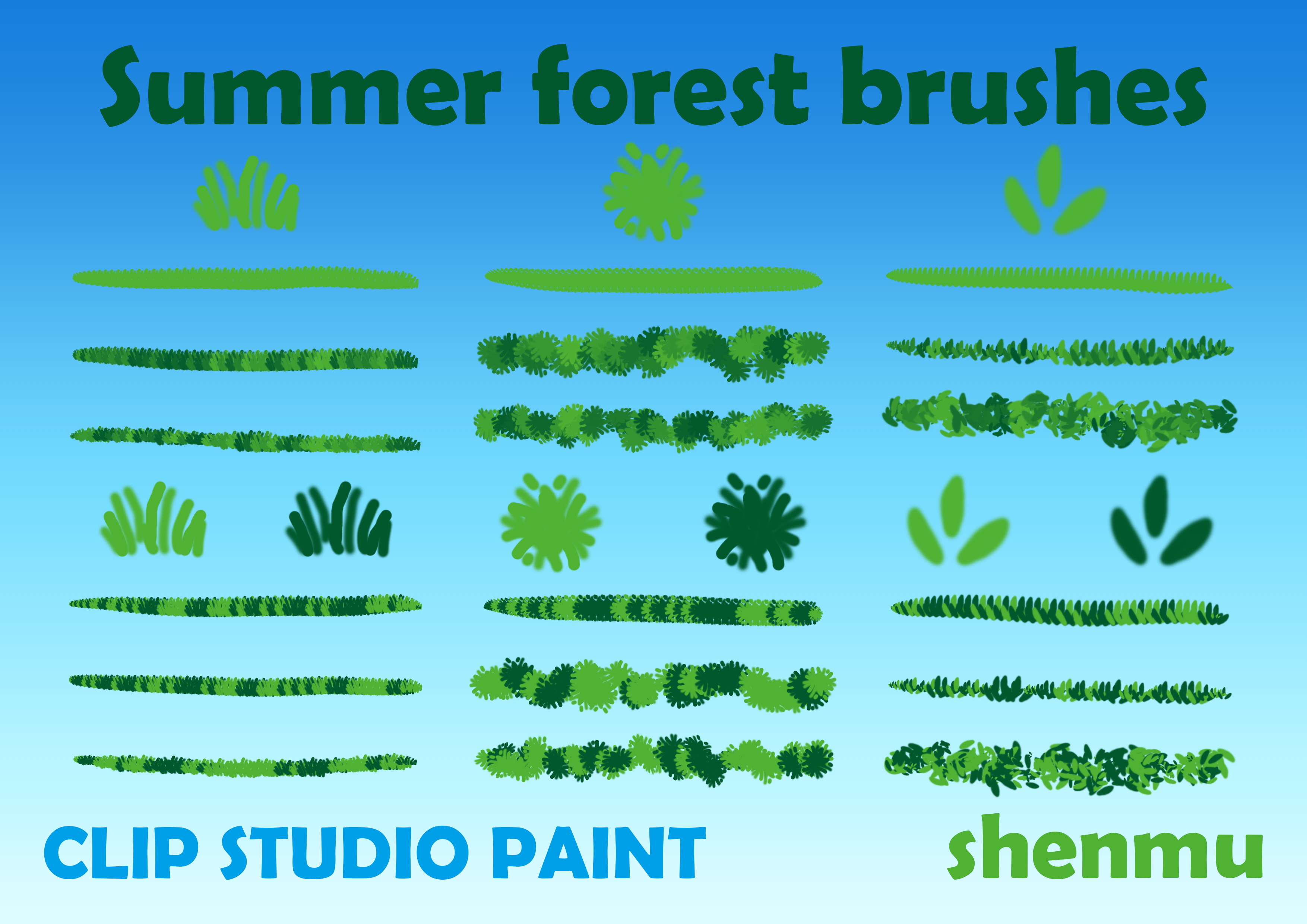 Summer forest brushes

CLIP STUDIO PAINT

shenmu